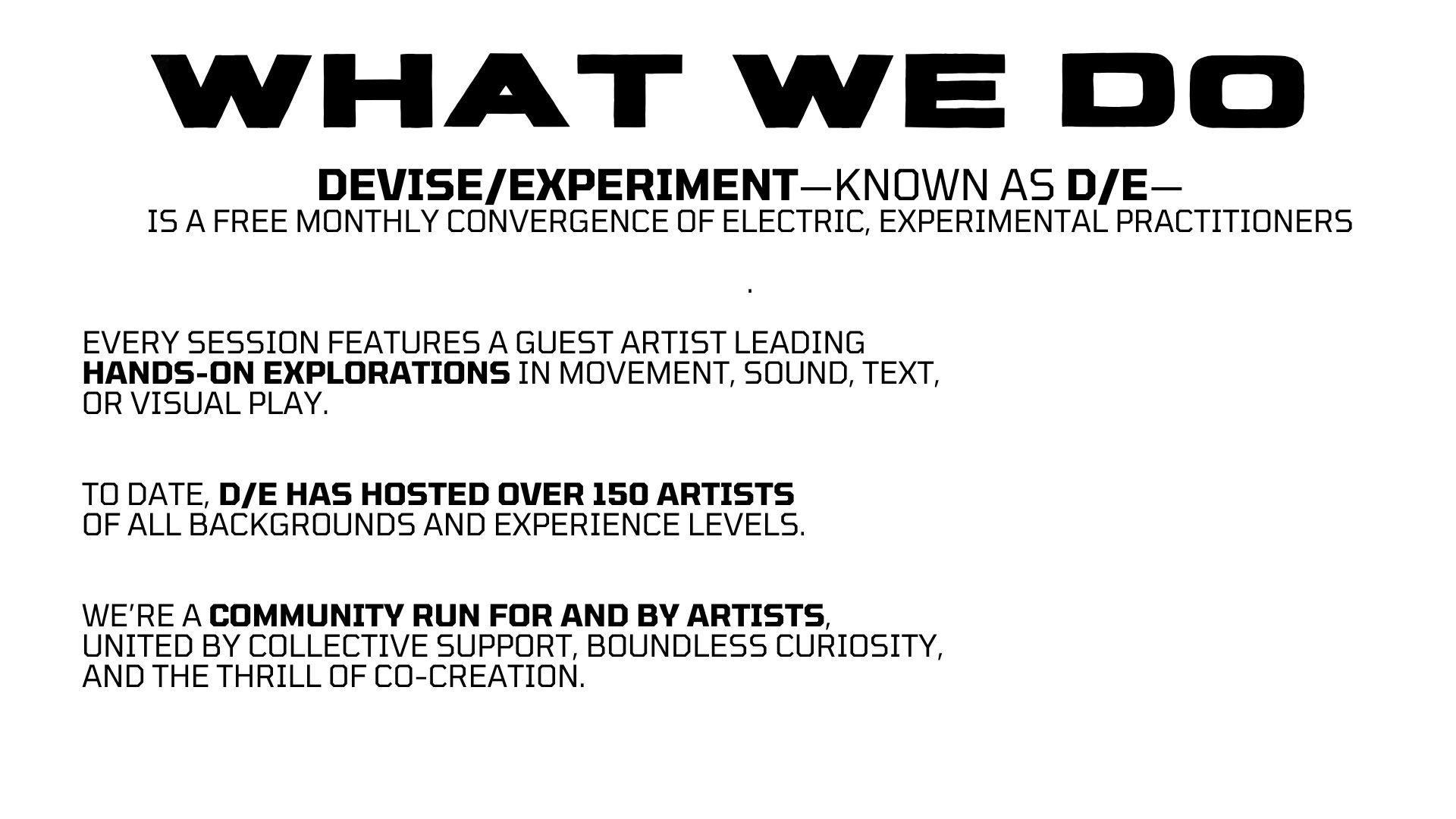 WHAT WE DO

DEVISE/EXPERIMENT—KNOWN AS D/E—
IS A FREE MONTHLY CONVERGENCE OF ELECTRIC, EXPERIMENTAL PRACTITIONERS

.

EVERY SESSION FEATURES A GUEST ARTIST LEADING HANDS-ON EXPLORATIONS IN MOVEMENT, SOUND, TEXT, OR VISUAL PLAY.

TO DATE, D/E HAS HOSTED OVER 150 ARTISTS OF ALL BACKGROUNDS AND EXPERIENCE LEVELS.

WE'RE A COMMUNITY RUN FOR AND BY ARTISTS, UNITED BY COLLECTIVE SUPPORT, BOUNDLESS CURIOSITY, AND THE THRILL OF CO-CREATION.